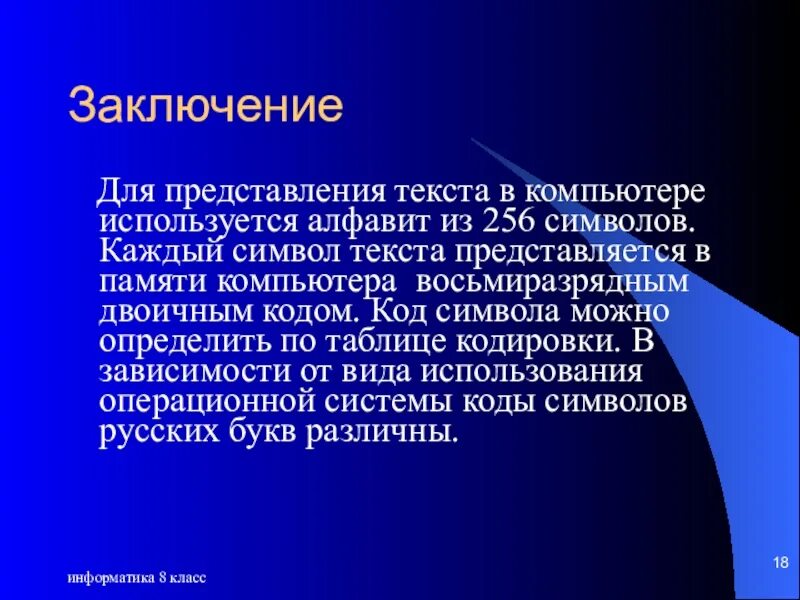 Заключение

Для представления текста в компьютере используется алфавит из 256 символов. Каждый символ текста представляется в памяти компьютера восьмиразрядным двоичным кодом. Код символа можно определить по таблице кодировки. В зависимости от вида использования операционной системы коды символов русских букв различны.

информатика 8 класс

18